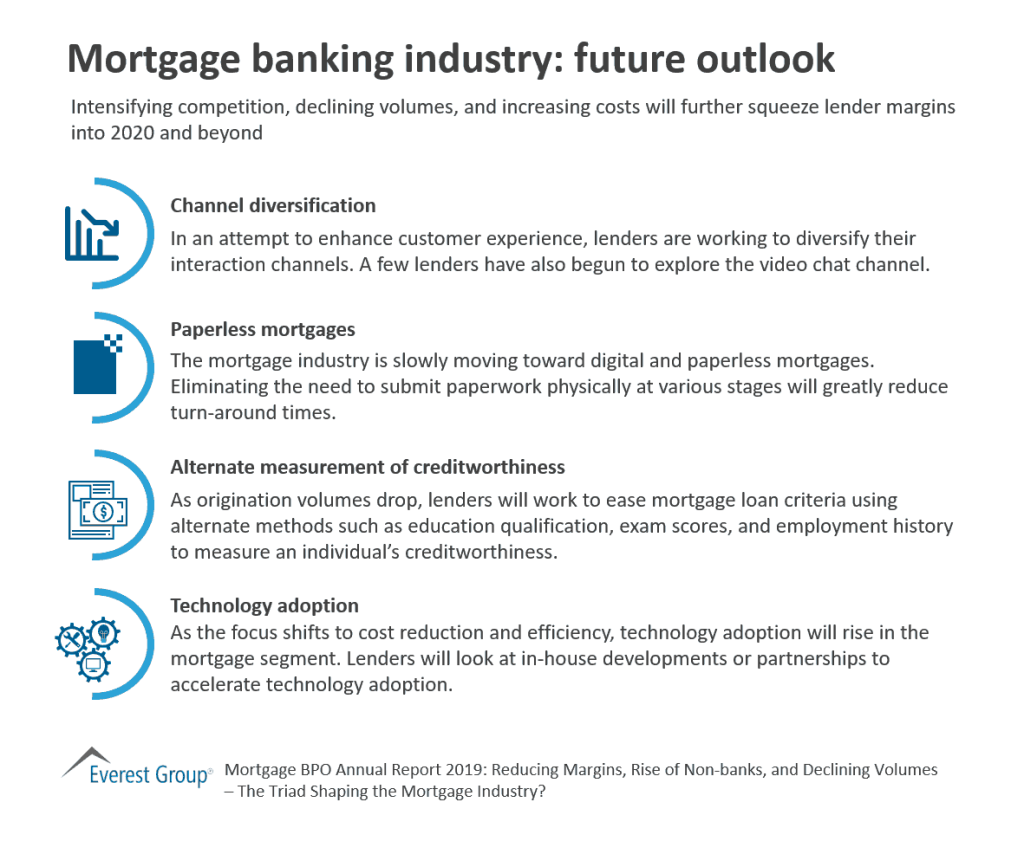 Mortgage banking industry: future outlook

Intensifying competition, declining volumes, and increasing costs will further squeeze lender margins into 2020 and beyond

Channel diversification

In an attempt to enhance customer experience, lenders are working to diversify their interaction channels. A few lenders have also begun to explore the video chat channel.

Paperless mortgages

The mortgage industry is slowly moving toward digital and paperless mortgages. Eliminating the need to submit paperwork physically at various stages will greatly reduce turn-around times.

Alternate measurement of creditworthiness

As origination volumes drop, lenders will work to ease mortgage loan criteria using alternate methods such as education qualification, exam scores, and employment history to measure an individual's creditworthiness.

Technology adoption

As the focus shifts to cost reduction and efficiency, technology adoption will rise in the mortgage segment. Lenders will look at in-house developments or partnerships to accelerate technology adoption.

Everest Group®

Mortgage BPO Annual Report 2019: Reducing Margins, Rise of Non-banks, and Declining Volumes – The Triad Shaping the Mortgage Industry?